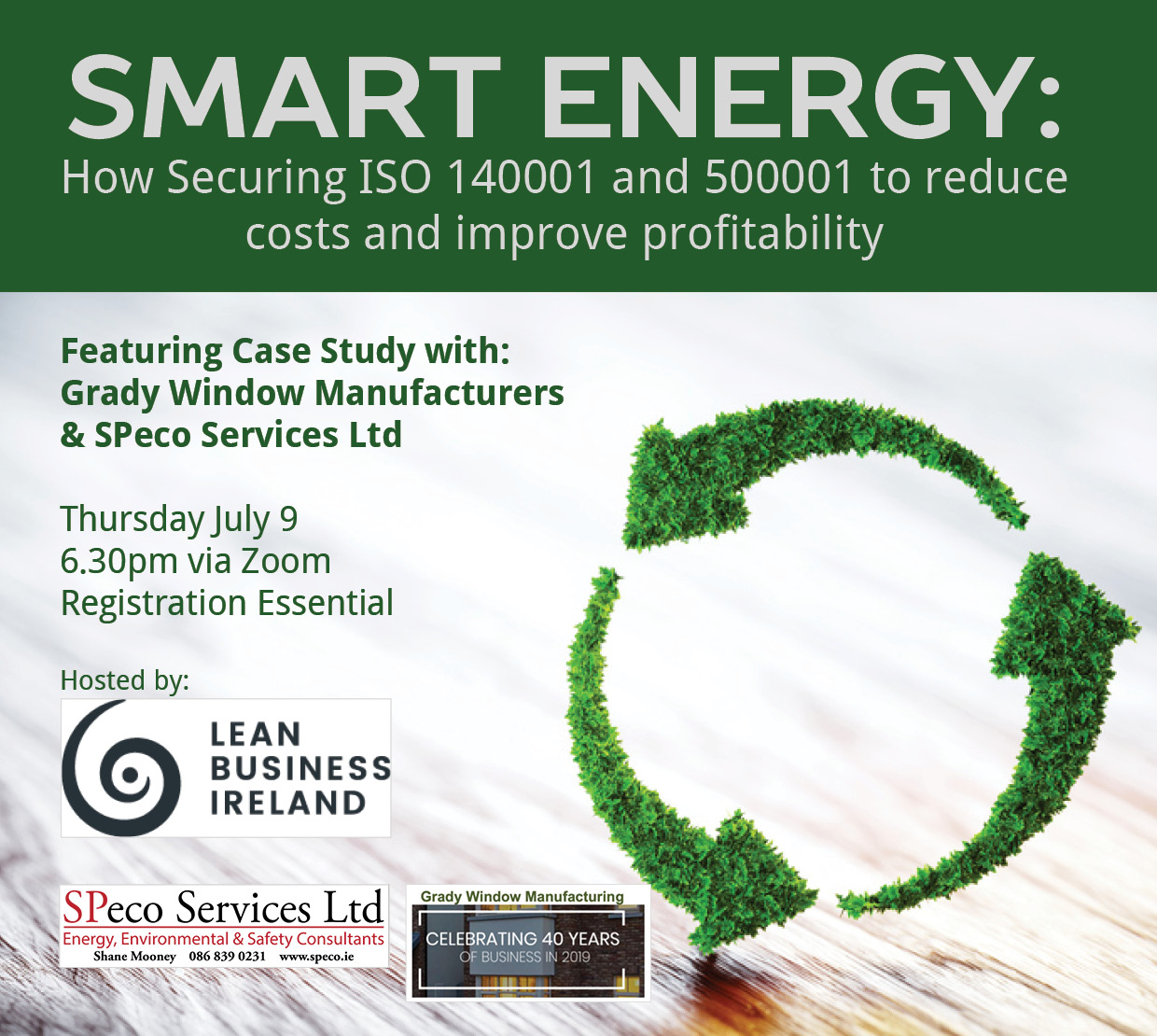 SMART ENERGY:
How Securing ISO 140001 and 500001 to reduce costs and improve profitability

Featuring Case Study with:
Grady Window Manufacturers
& SPeco Services Ltd

Thursday July 9
6.30pm via Zoom
Registration Essential

Hosted by:

LEAN
BUSINESS
IRELAND

SPeco Services Ltd
Energy, Environmental & Safety Consultants
Shane Mooney 086 839 0231 www.speco.ie

Grady Window Manufacturing
CELEBRATING 40 YEARS
OF BUSINESS IN 2019